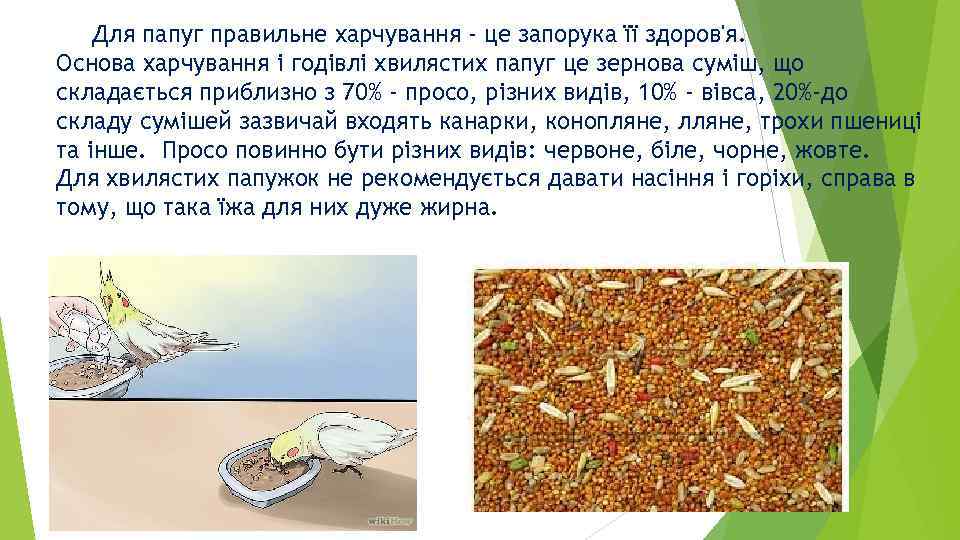 Для папуг правильне харчування - це запорука її здоров'я. Основа харчування і годівлі хвилястих папуг це зернова суміш, що складається приблизно з 70% - просо, різних видів, 10% - вівса, 20%-до складу сумішей зазвичай входять канарки, конопляне, лляне, трохи пшениці та інше. Просо повинно бути різних видів: червоне, біле, чорне, жовте. Для хвилястих папужок не рекомендується давати насіння і горіхи, справа в тому, що така їжа для них дуже жирна.

wikiHow